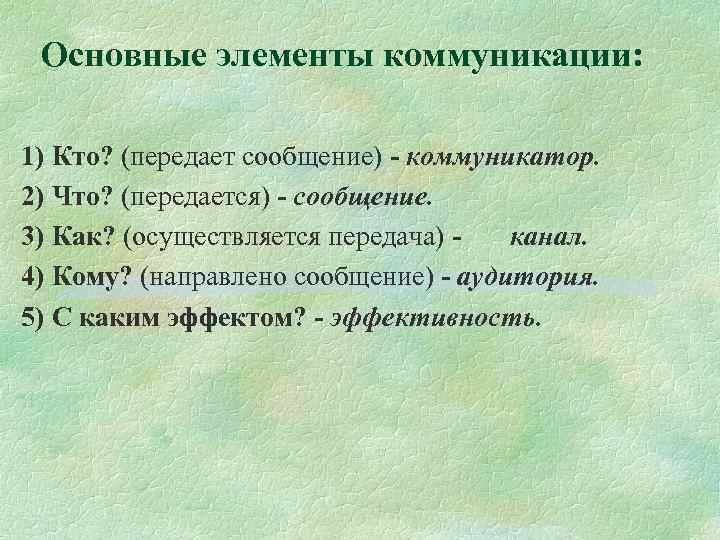 Основные элементы коммуникации:

1) Кто? (передает сообщение) - коммуникатор.
2) Что? (передается) - сообщение.
3) Как? (осуществляется передача) - канал.
4) Кому? (направлено сообщение) - аудитория.
5) С каким эффектом? - эффективность.